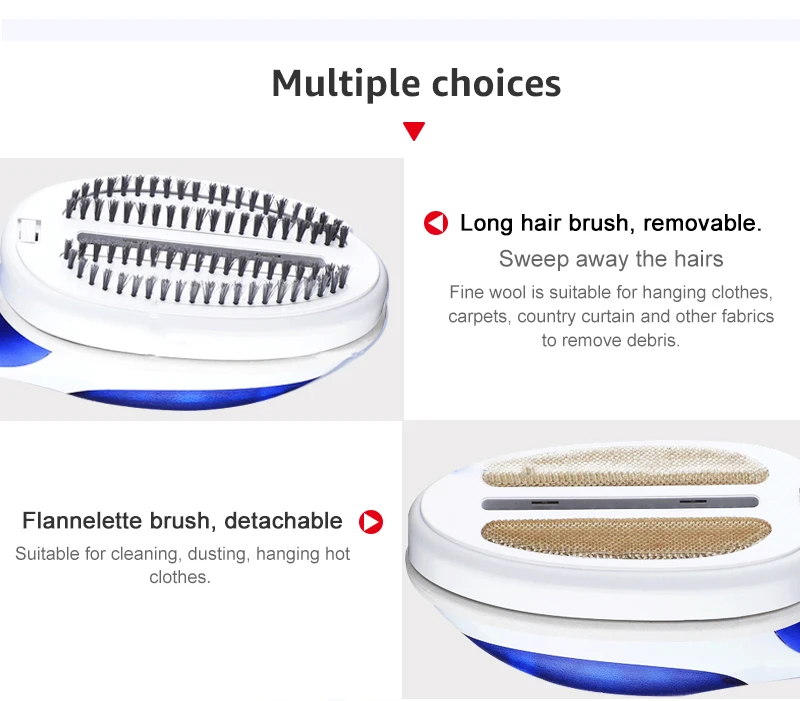 Multiple choices

Long hair brush, removable.

Sweep away the hairs

Fine wool is suitable for hanging clothes, carpets, country curtain and other fabrics to remove debris.

Flannelette brush, detachable

Suitable for cleaning, dusting, hanging hot clothes.